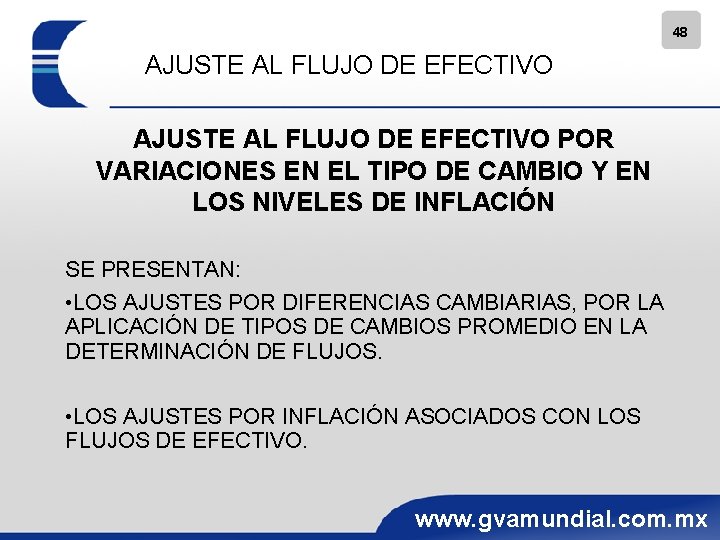 48

AJUSTE AL FLUJO DE EFECTIVO

AJUSTE AL FLUJO DE EFECTIVO POR VARIACIONES EN EL TIPO DE CAMBIO Y EN LOS NIVELES DE INFLACIÓN

SE PRESENTAN:

•LOS AJUSTES POR DIFERENCIAS CAMBIARIAS, POR LA APLICACIÓN DE TIPOS DE CAMBIOS PROMEDIO EN LA DETERMINACIÓN DE FLUJOS.

•LOS AJUSTES POR INFLACIÓN ASOCIADOS CON LOS FLUJOS DE EFECTIVO.

www.gvamundial.com.mx